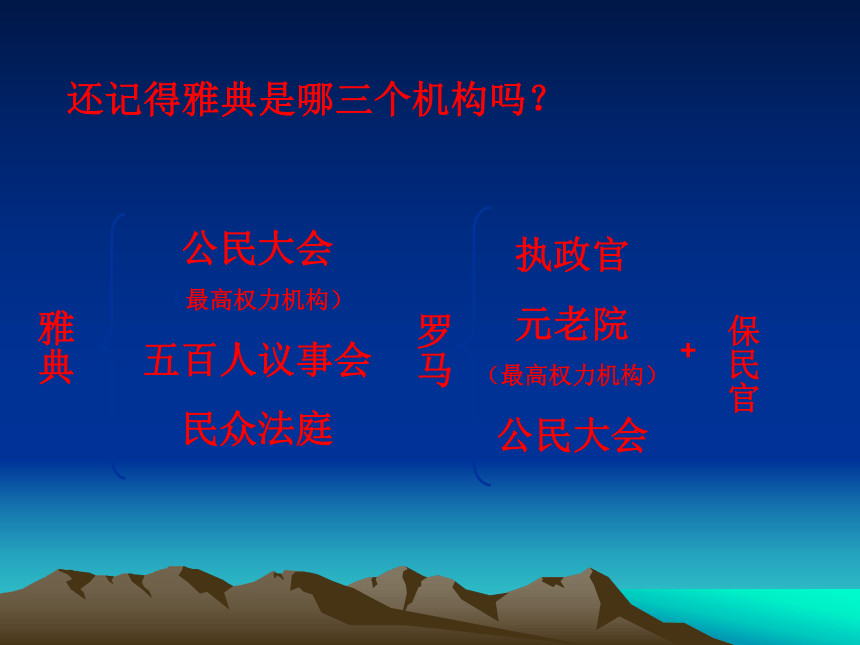 还记得雅典是哪三个机构吗？

雅典

公民大会
（最高权力机构）
五百人议事会
民众法庭

罗马

执政官
元老院
（最高权力机构）
公民大会

+

保民官